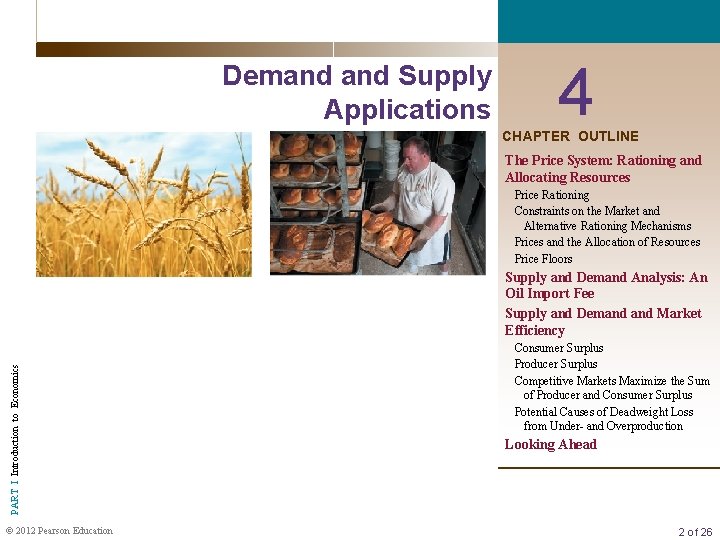 Demand and Supply Applications

4

CHAPTER OUTLINE

The Price System: Rationing and Allocating Resources

Price Rationing

Constraints on the Market and Alternative Rationing Mechanisms

Prices and the Allocation of Resources

Price Floors

Supply and Demand Analysis: An Oil Import Fee

Supply and Demand and Market Efficiency

Consumer Surplus

Producer Surplus

Competitive Markets Maximize the Sum of Producer and Consumer Surplus

Potential Causes of Deadweight Loss from Under- and Overproduction

Looking Ahead

PART I Introduction to Economics

© 2012 Pearson Education

2 of 26